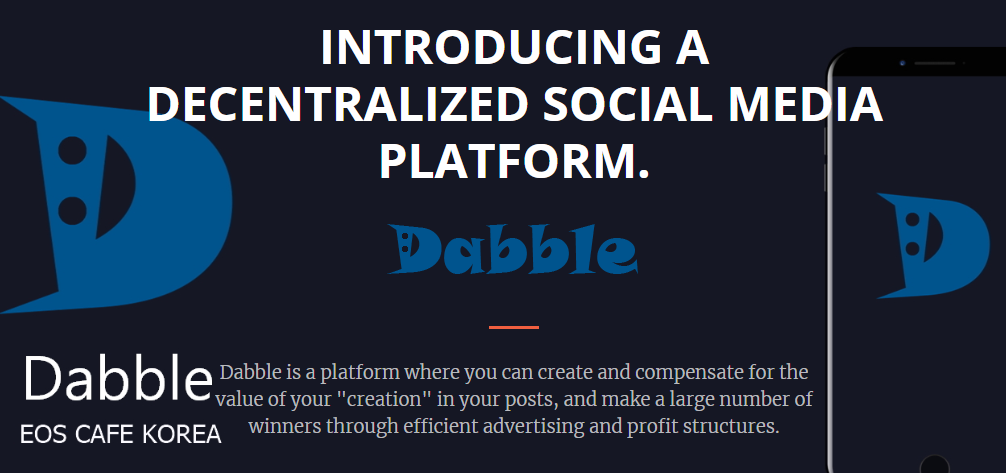 INTRODUCING A DECENTRALIZED SOCIAL MEDIA PLATFORM.

Dabble

Dabble
EOS CAFE KOREA

Dabble is a platform where you can create and compensate for the value of your "creation" in your posts, and make a large number of winners through efficient advertising and profit structures.